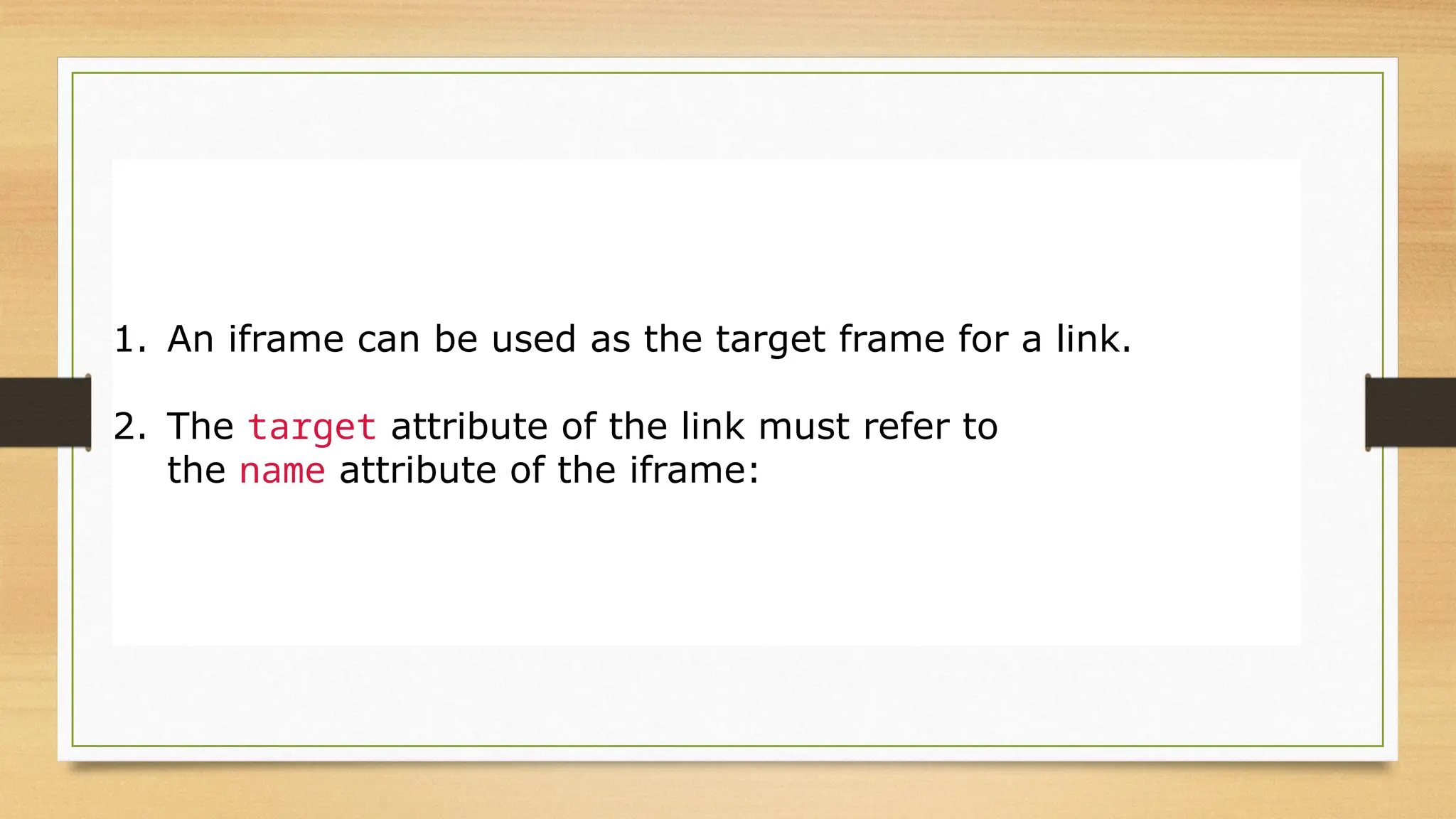 1. An iframe can be used as the target frame for a link.

2. The target attribute of the link must refer to the name attribute of the iframe: